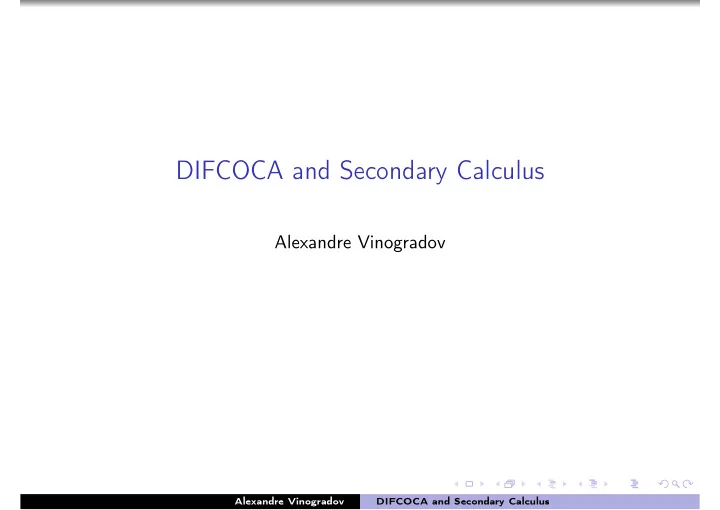 DIFCOCA and Secondary Calculus

Alexandre Vinogradov

Alexandre Vinogradov DIFCOCA and Secondary Calculus